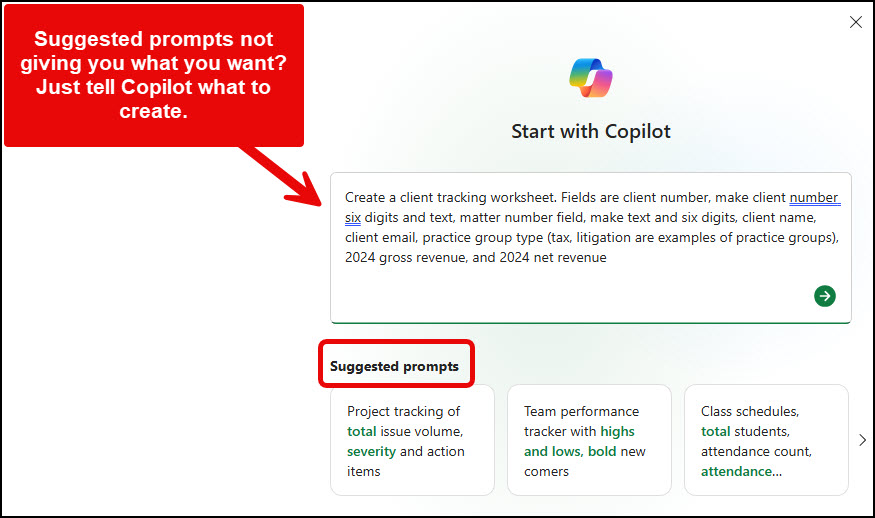 Suggested prompts not giving you what you want? Just tell Copilot what to create.

Start with Copilot

Create a client tracking worksheet. Fields are client number, make client number six digits and text, matter number field, make text and six digits, client name, client email, practice group type (tax, litigation are examples of practice groups), 2024 gross revenue, and 2024 net revenue

Suggested prompts

Project tracking of total issue volume, severity and action items

Team performance tracker with highs and lows, bold new comers

Class schedules, total students, attendance count, attendance...